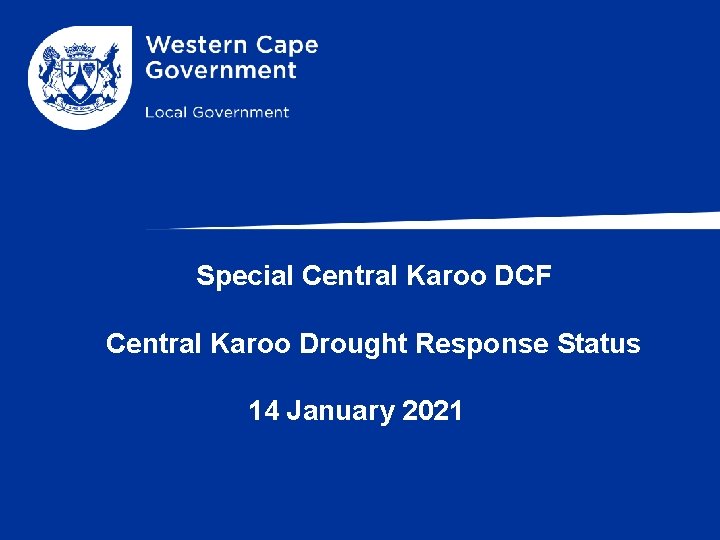 Western Cape Government

Local Government

Special Central Karoo DCF

Central Karoo Drought Response Status

14 January 2021